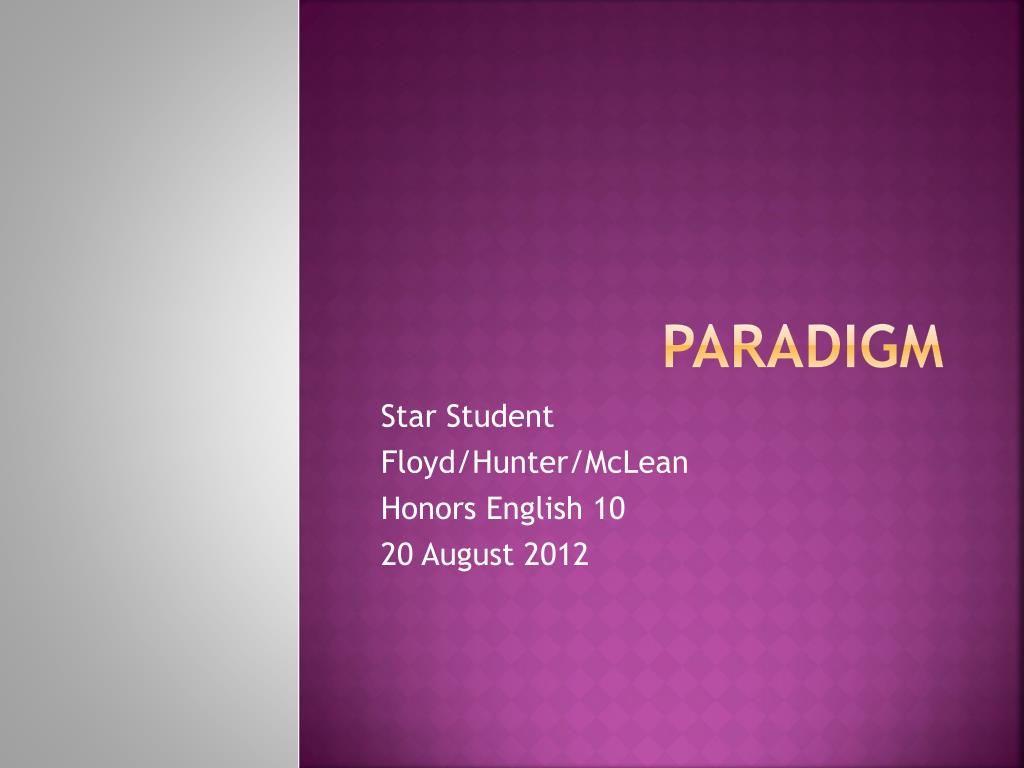 PARADIGM

Star Student
Floyd/Hunter/McLean
Honors English 10
20 August 2012